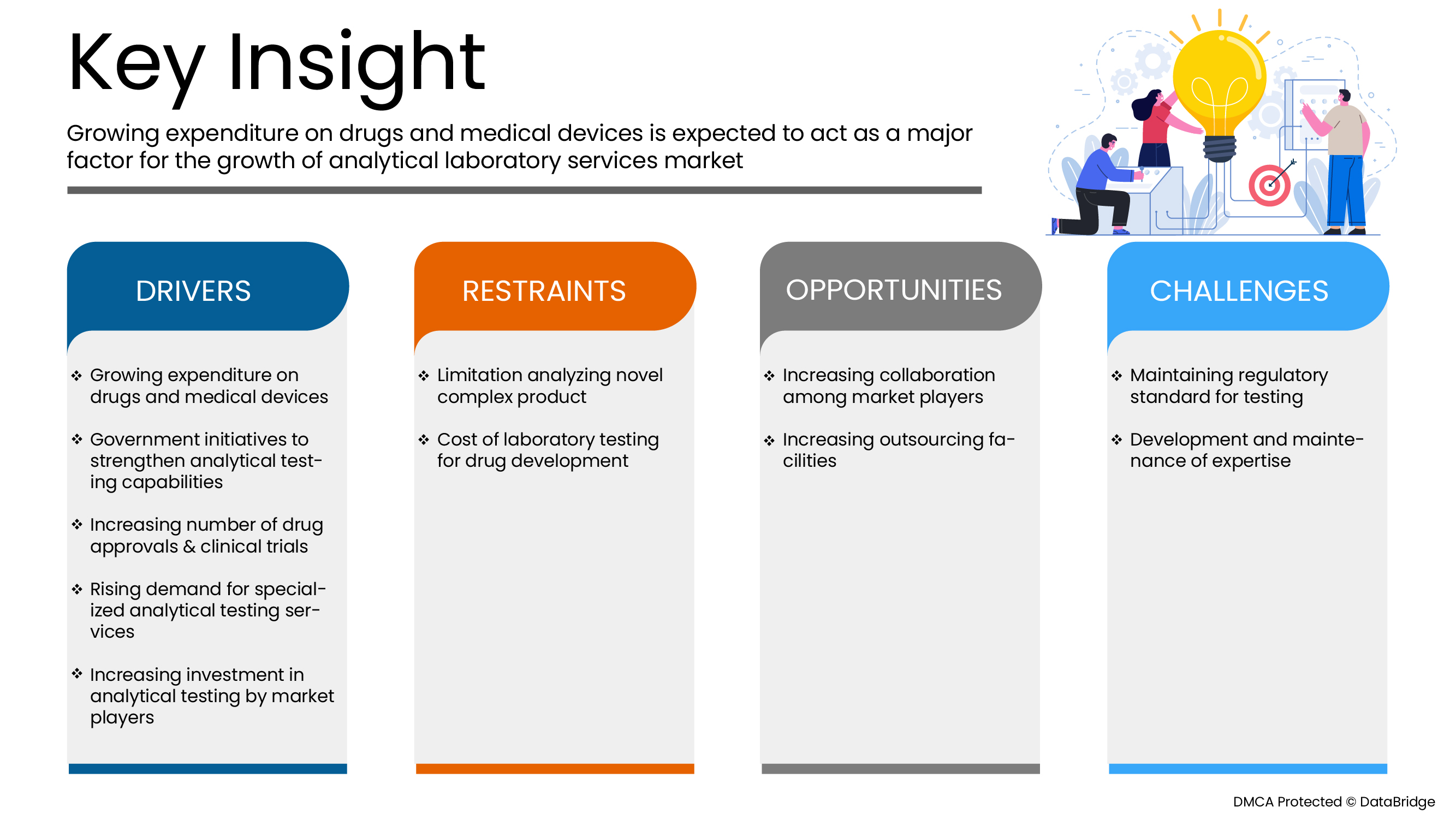 Key Insight

Growing expenditure on drugs and medical devices is expected to act as a major factor for the growth of analytical laboratory services market

DRIVERS

❖ Growing expenditure on drugs and medical devices

❖ Government initiatives to strengthen analytical testing capabilities

❖ Increasing number of drug approvals & clinical trials

❖ Rising demand for specialized analytical testing services

❖ Increasing investment in analytical testing by market players

RESTRAINTS

❖ Limitation analyzing novel complex product

❖ Cost of laboratory testing for drug development

OPPORTUNITIES

❖ Increasing collaboration among market players

❖ Increasing outsourcing facilities

CHALLENGES

❖ Maintaining regulatory standard for testing

❖ Development and maintenance of expertise

DMCA Protected © DataBridge